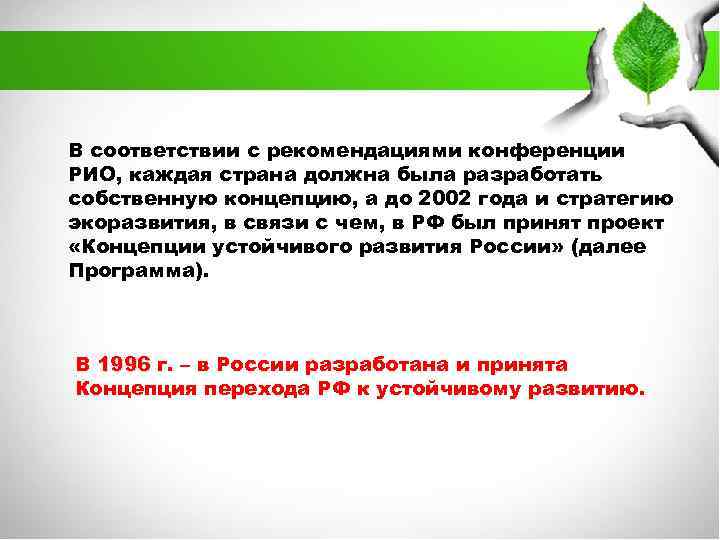 В соответствии с рекомендациями конференции РИО, каждая страна должна была разработать собственную концепцию, а до 2002 года и стратегию экоразвития, в связи с чем, в РФ был принят проект «Концепции устойчивого развития России» (далее Программа).

В 1996 г. – в России разработана и принята Концепция перехода РФ к устойчивому развитию.